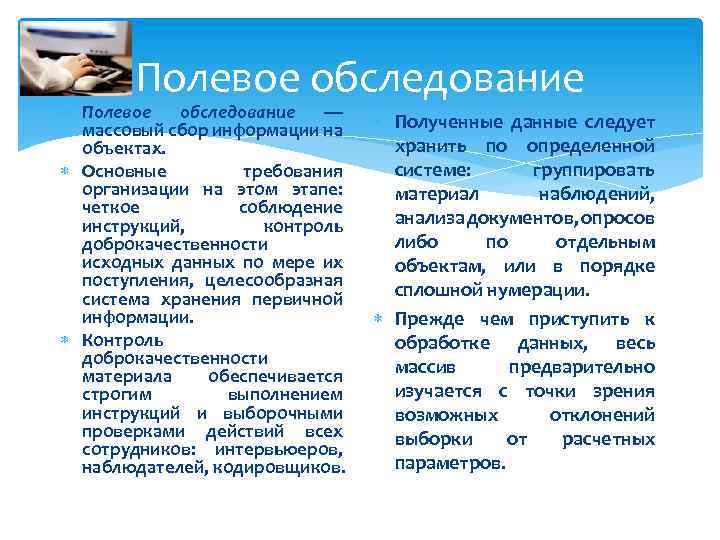 Полевое обследование

Полевое обследование — массовый сбор информации на объектах.

Основные требования организации на этом этапе: четкое соблюдение инструкций, контроль доброкачественности исходных данных по мере их поступления, целесообразная система хранения первичной информации.

Контроль доброкачественности материала обеспечивается строгим выполнением инструкций и выборочными проверками действий всех сотрудников: интервьюеров, наблюдателей, кодировщиков.

Полученные данные следует хранить по определенной системе: группировать материал наблюдений, анализа документов, опросов либо по отдельным объектам, или в порядке сплошной нумерации.

Прежде чем приступить к обработке данных, весь массив предварительно изучается с точки зрения возможных отклонений выборки от расчетных параметров.